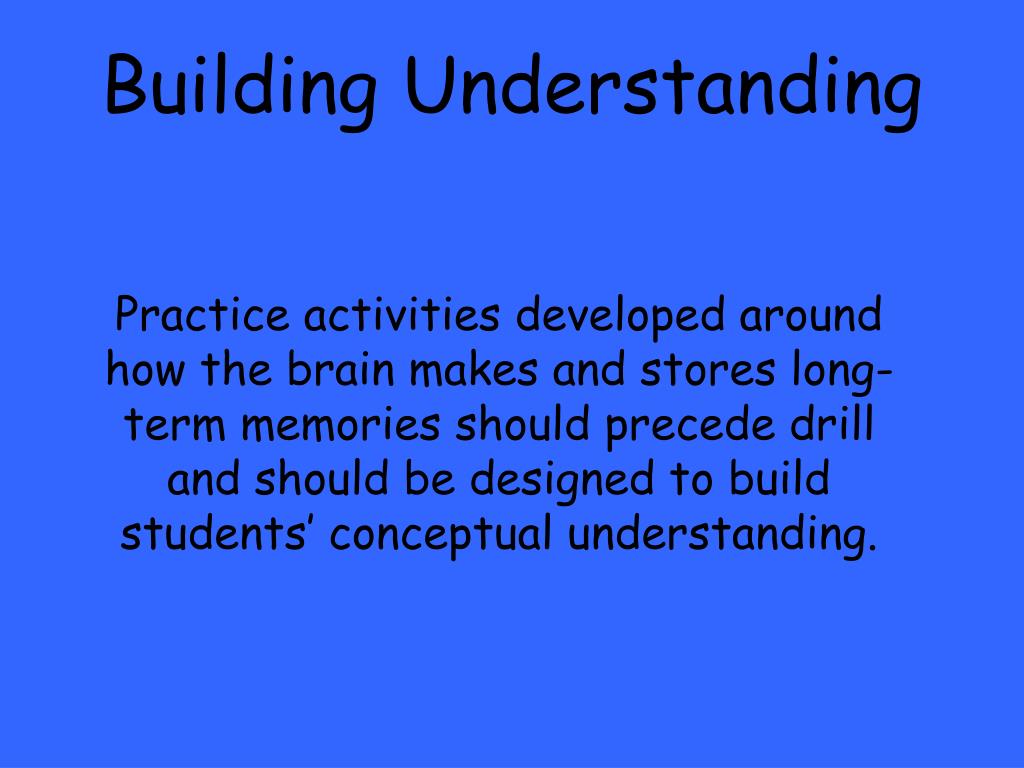 Building Understanding

Practice activities developed around how the brain makes and stores long-term memories should precede drill and should be designed to build students’ conceptual understanding.